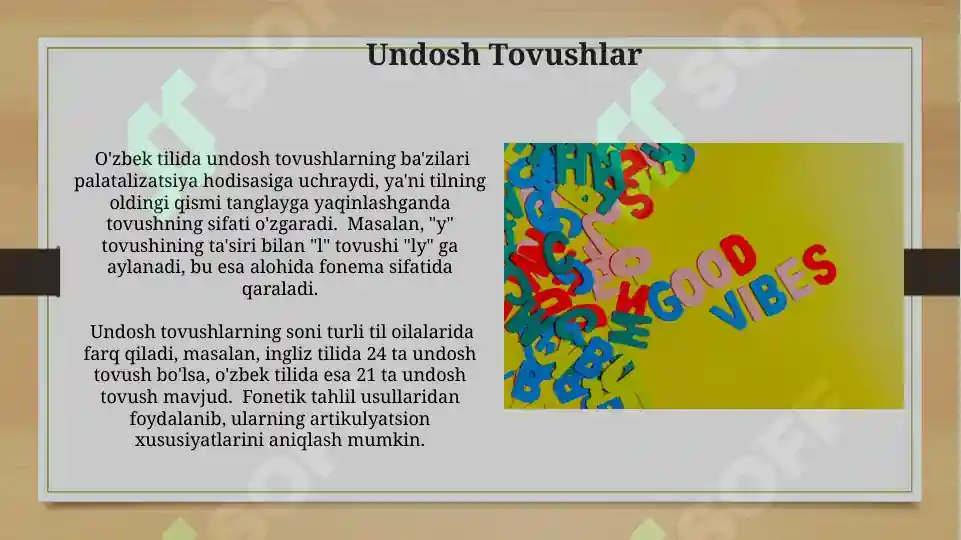 Undosh Tovushlar

O'zbek tilida undosh tovushlarning ba'zilari palatalizatsiya hodisasiga uchraydi, ya'ni tilning oldingi qismi tanglayga yaqinlashganda tovushning sifati o'zgaradi. Masalan, "y" tovushining ta'siri bilan "l" tovushi "ly" ga aylanadi, bu esa alohida fonema sifatida qaraladi.

Undosh tovushlarning soni turli til oilalarida farq qiladi, masalan, ingliz tilida 24 ta undosh tovush bo'lsa, o'zbek tilida esa 21 ta undosh tovush mavjud. Fonetik tahlil usullaridan foydalanib, ularning artikulyatsion xususiyatlarini aniqlash mumkin.

GOOD VIBES